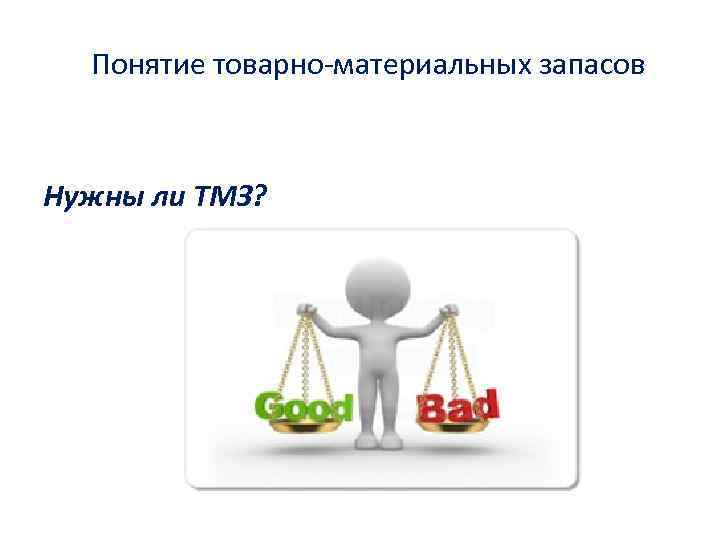 Понятие товарно-материальных запасов

Нужны ли ТМЗ?

Good

Bad